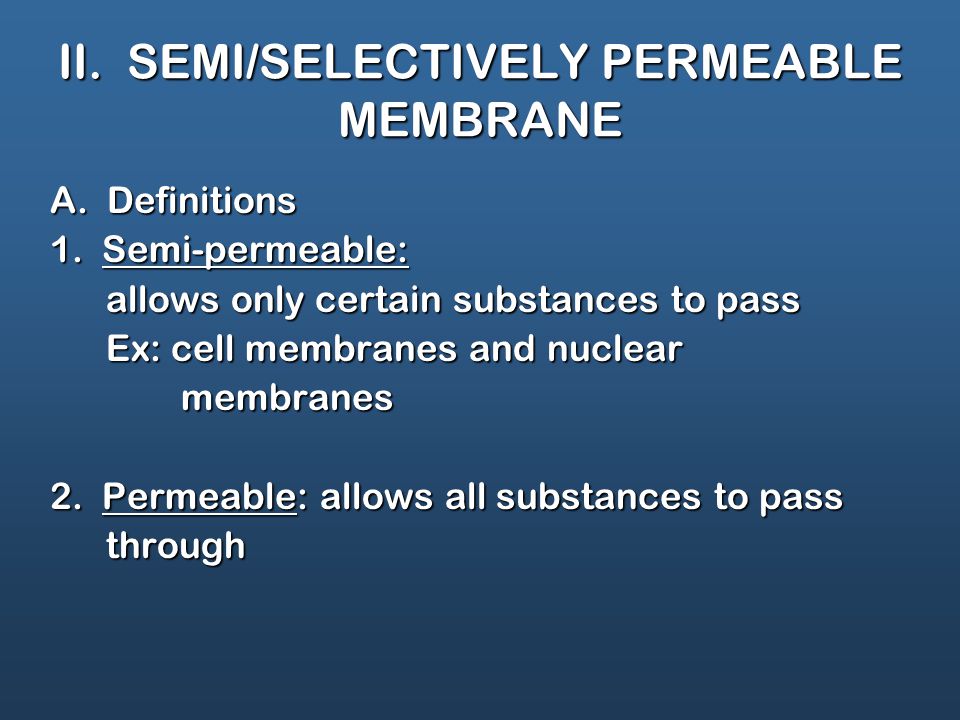 II. SEMI/SELECTIVELY PERMEABLE MEMBRANE

A. Definitions
1. Semi-permeable:
allows only certain substances to pass
Ex: cell membranes and nuclear membranes

2. Permeable: allows all substances to pass through